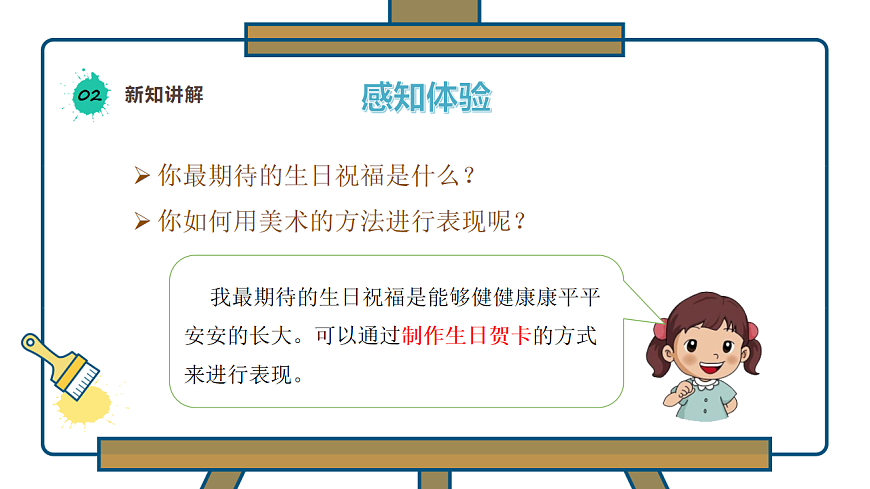 02 新知讲解

感知体验

➢ 你最期待的生日祝福是什么？

➢ 你如何用美术的方法进行表现呢？

我最期待的生日祝福是能够健健康康平平安安的长大。可以通过制作生日贺卡的方式来进行表现。